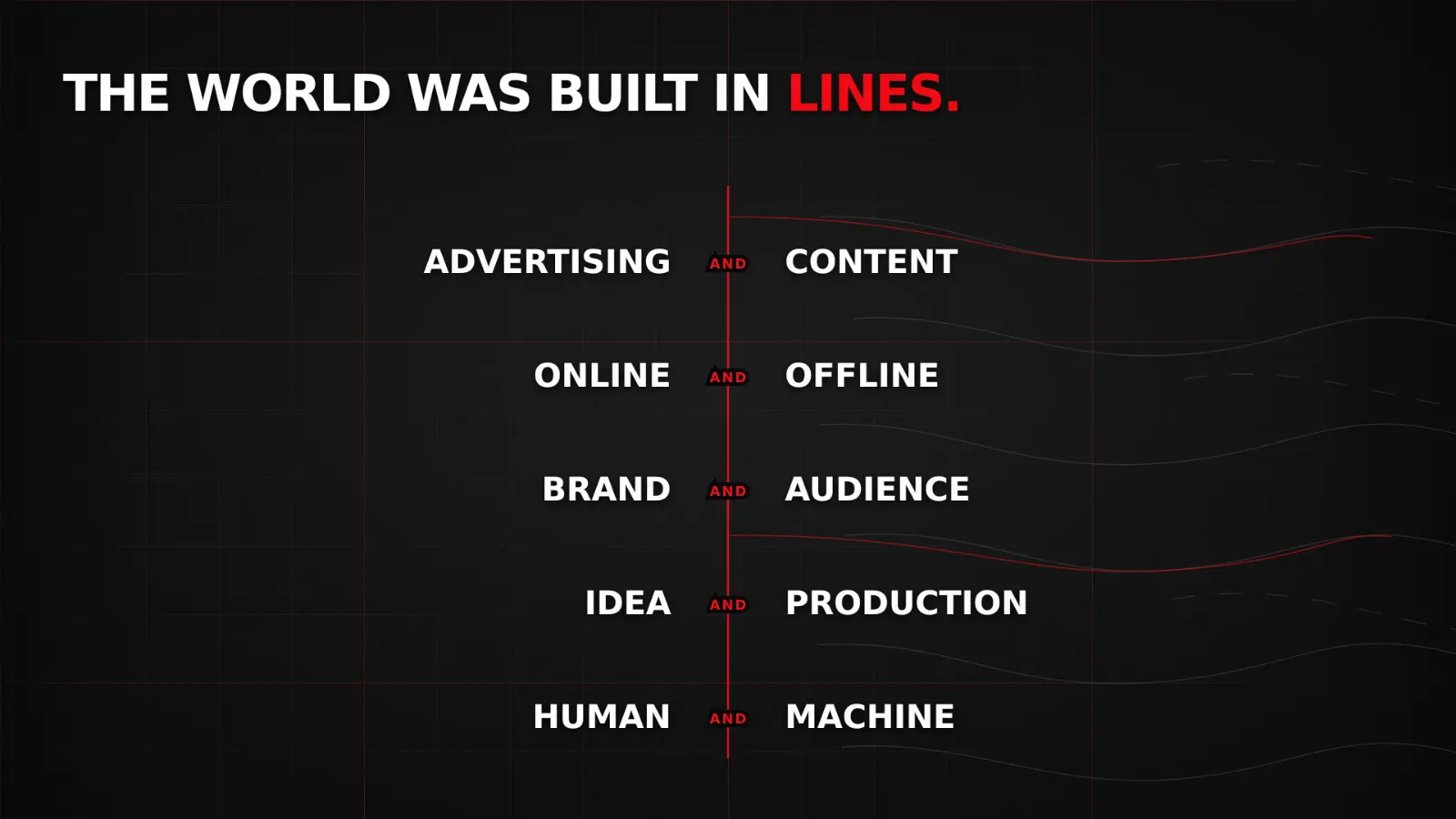 THE WORLD WAS BUILT IN LINES.

ADVERTISING AND CONTENT

ONLINE AND OFFLINE

BRAND AND AUDIENCE

IDEA AND PRODUCTION

HUMAN AND MACHINE